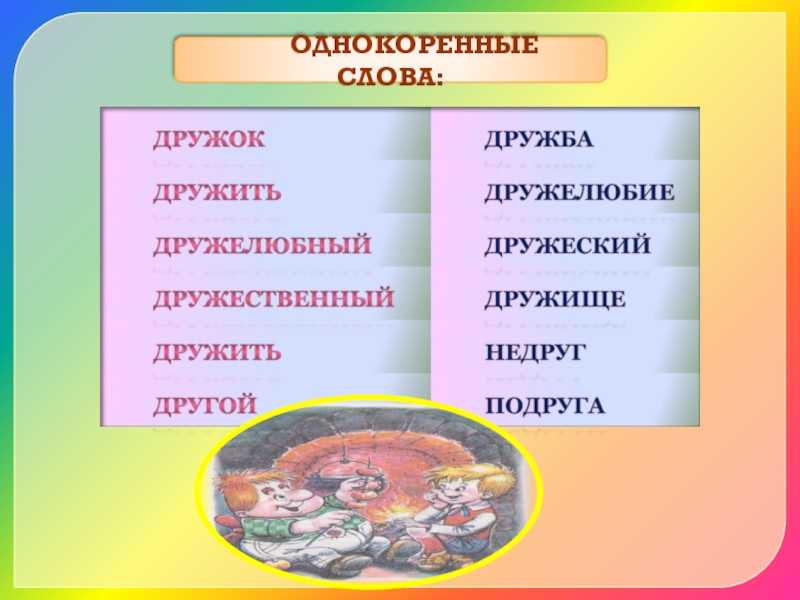 ОДНОКОРЕННЫЕ СЛОВА:

ДРУЖОК
ДРУЖИТЬ
ДРУЖЕЛЮБНЫЙ
ДРУЖЕСТВЕННЫЙ
ДРУЖИТЬ
ДРУГОЙ

ДРУЖБА
ДРУЖЕЛЮБИЕ
ДРУЖЕСКИЙ
ДРУЖИЩЕ
НЕДРУГ
ПОДРУГА